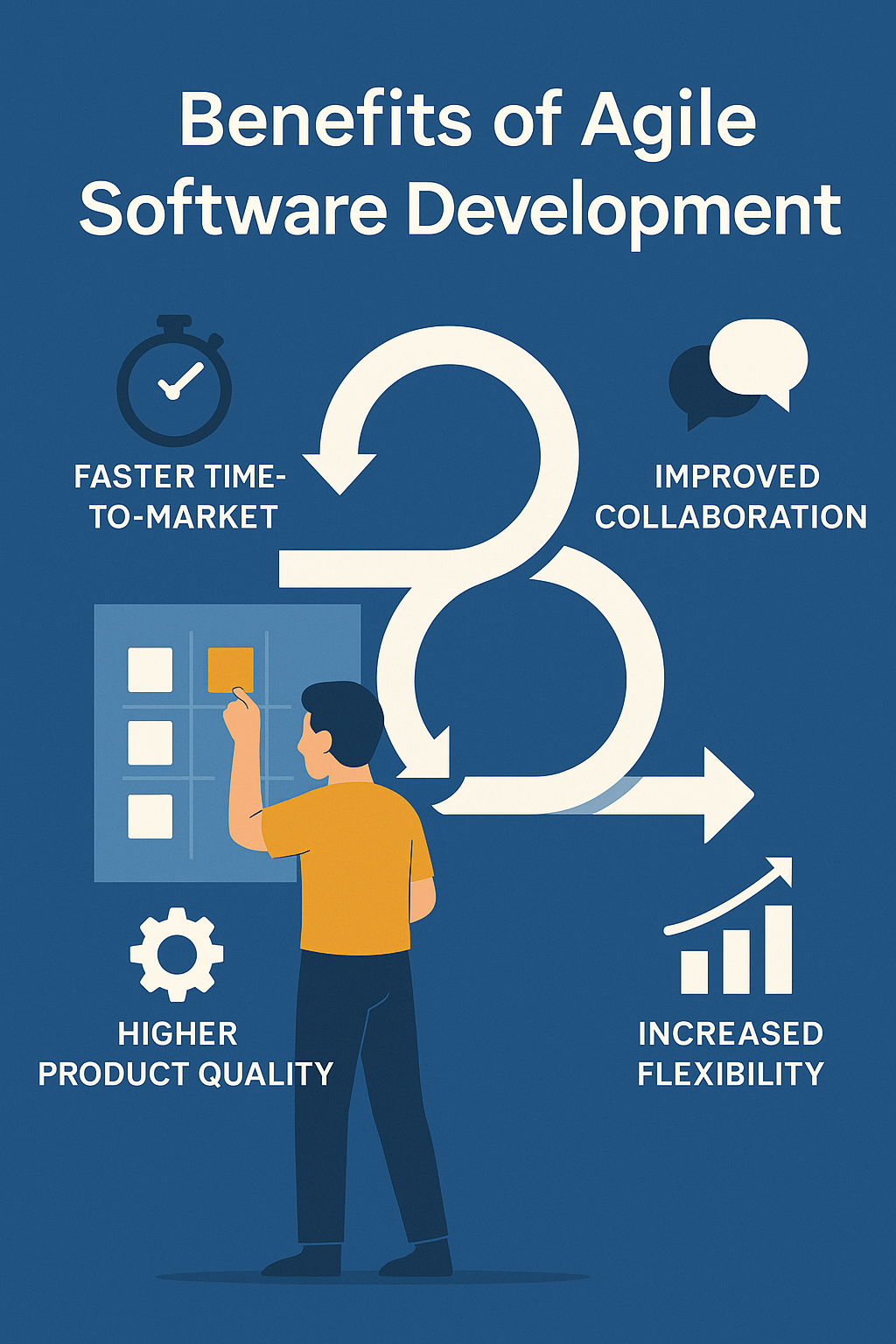 Benefits of Agile Software Development

FASTER TIME-TO-MARKET

IMPROVED COLLABORATION

HIGHER PRODUCT QUALITY

INCREASED FLEXIBILITY